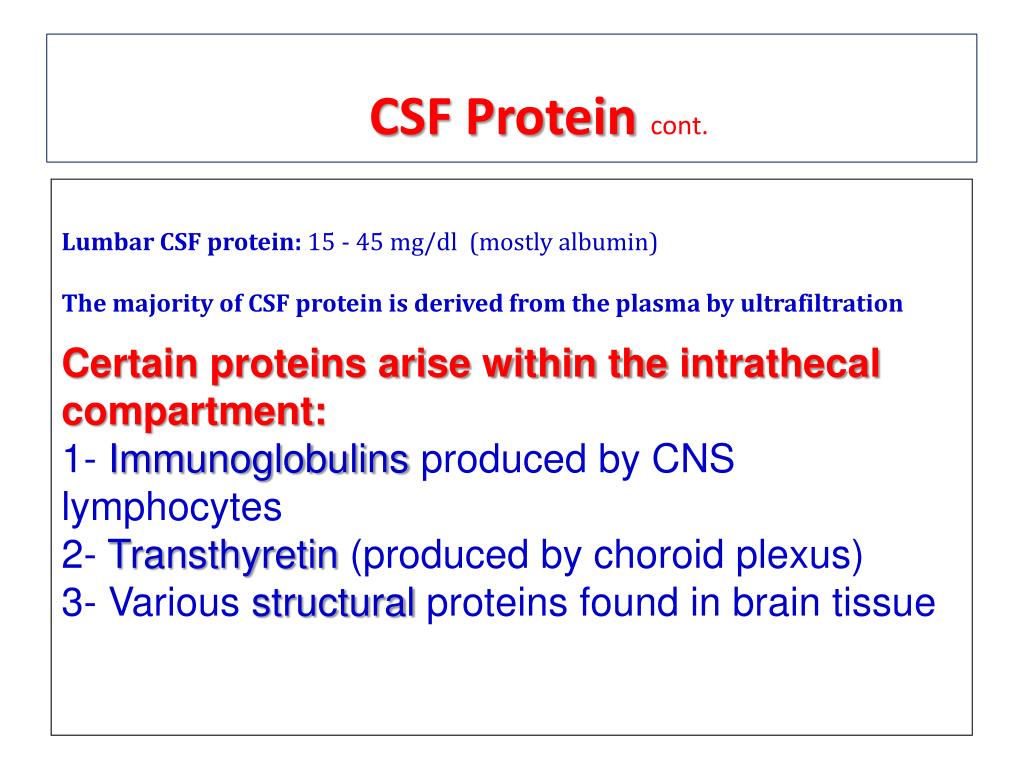 CSF Protein cont.

Lumbar CSF protein: 15 - 45 mg/dl (mostly albumin)

The majority of CSF protein is derived from the plasma by ultrafiltration

Certain proteins arise within the intrathecal compartment:
1- Immunoglobulins produced by CNS lymphocytes
2- Transthyretin (produced by choroid plexus)
3- Various structural proteins found in brain tissue